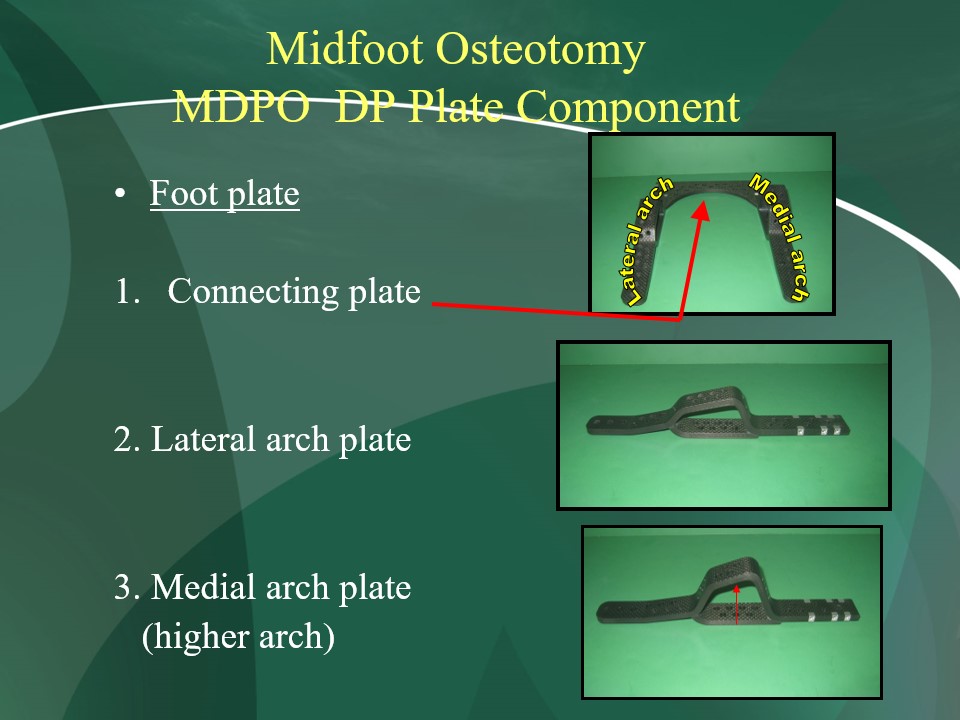 Midfoot Osteotomy
MDPO DP Plate Component

• Foot plate

1. Connecting plate

Lateral arch

Medial arch

2. Lateral arch plate

3. Medial arch plate
(higher arch)